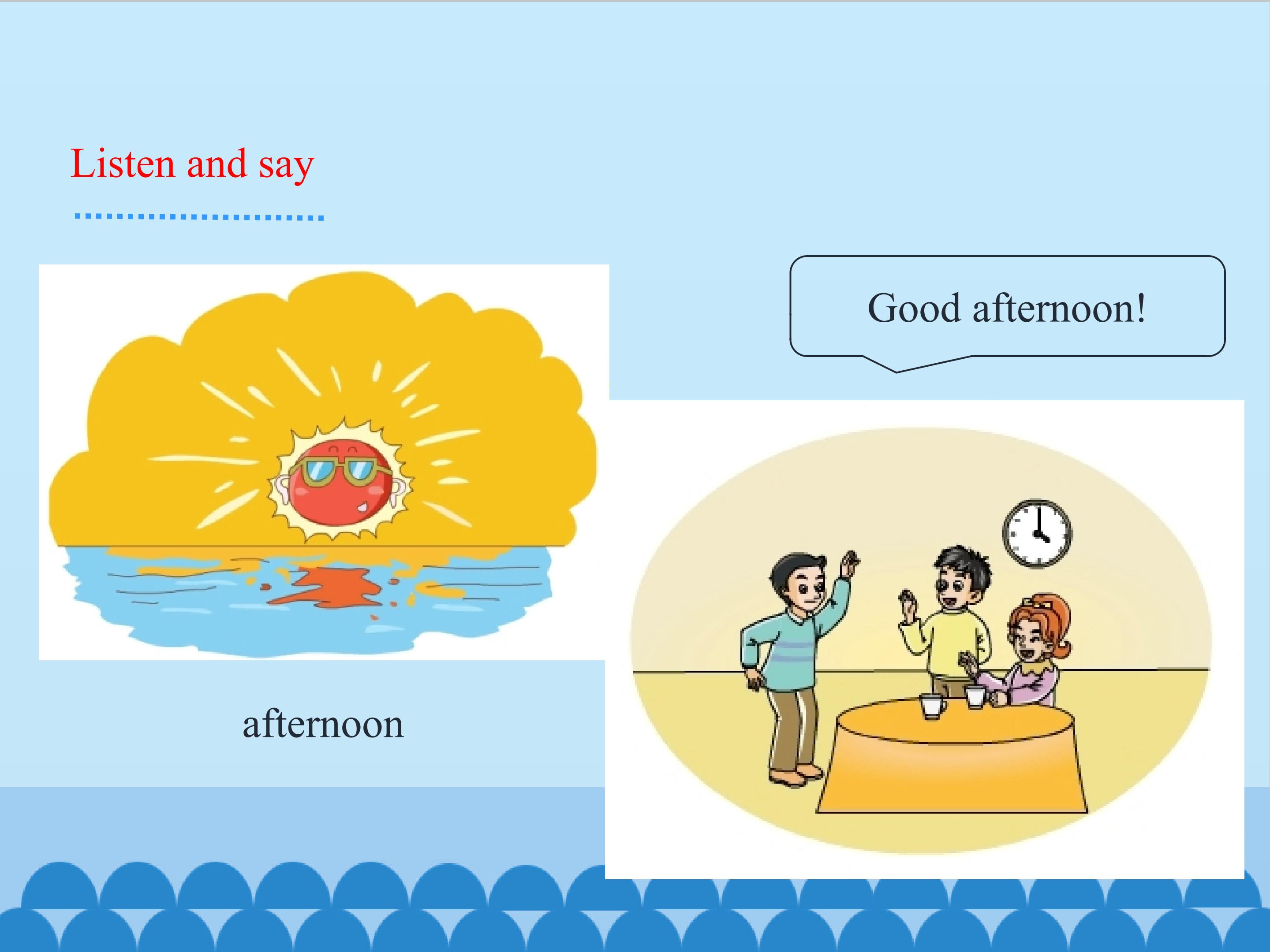 Listen and say

Good afternoon!

afternoon